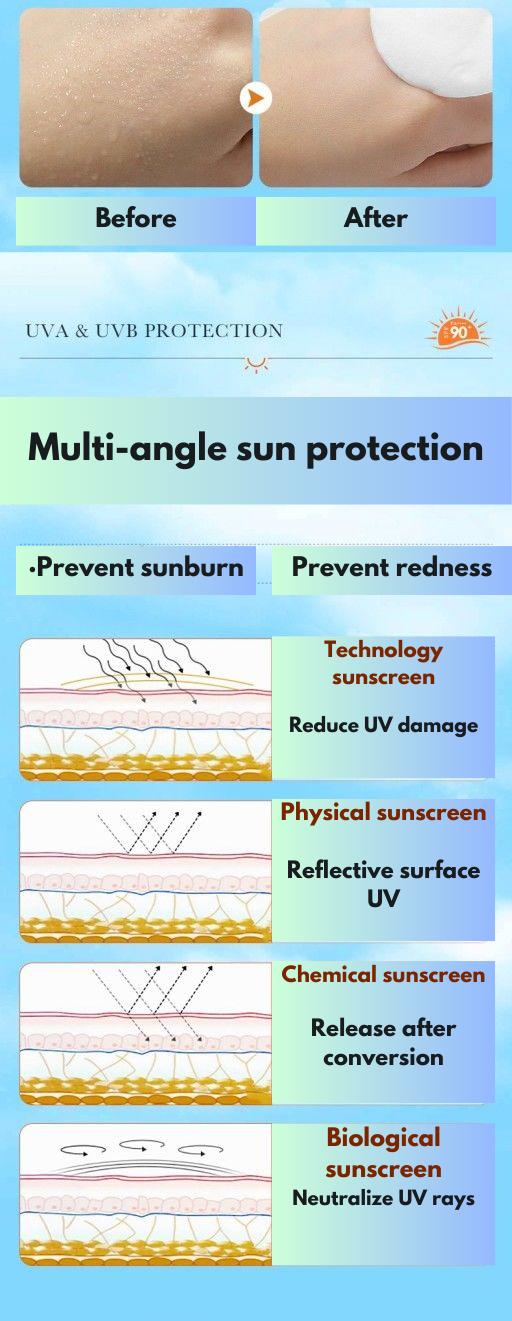 Before

After

UVA & UVB PROTECTION

90°

Multi-angle sun protection

•Prevent sunburn

Prevent redness

Technology sunscreen

Reduce UV damage

Physical sunscreen

Reflective surface UV

Chemical sunscreen

Release after conversion

Biological sunscreen

Neutralize UV rays